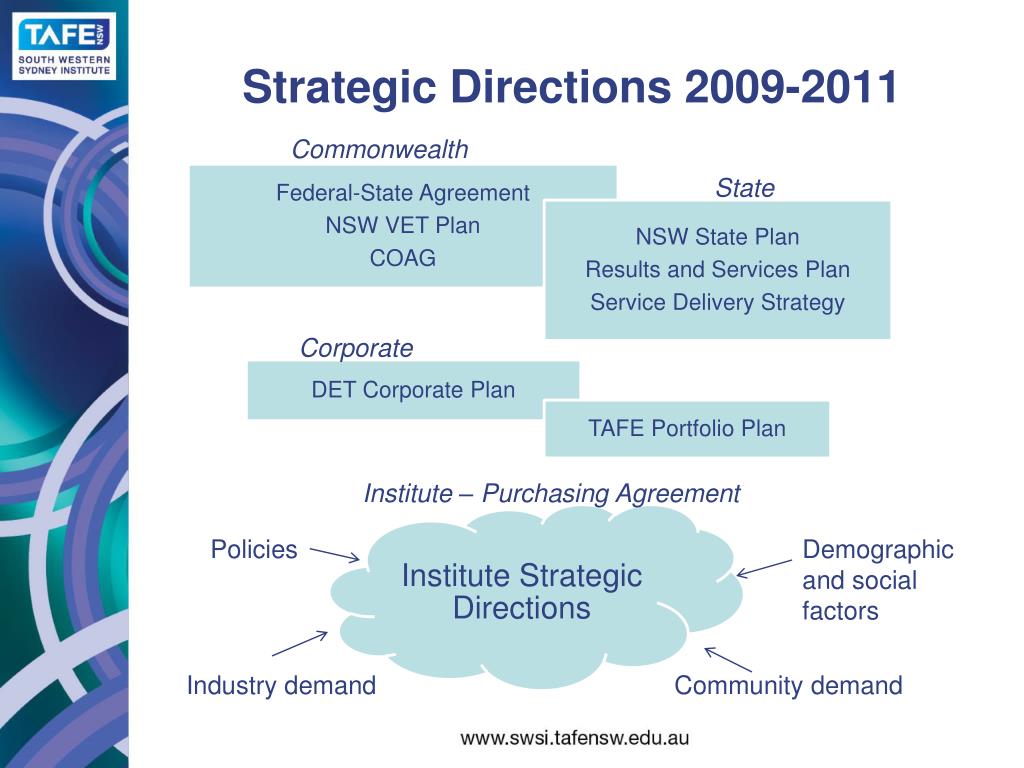 TAFE NSW
SOUTH WESTERN SYDNEY INSTITUTE

Strategic Directions 2009-2011

Commonwealth

Federal-State Agreement
NSW VET Plan
COAG

State

NSW State Plan
Results and Services Plan
Service Delivery Strategy

Corporate

DET Corporate Plan

TAFE Portfolio Plan

Institute – Purchasing Agreement

Policies

Institute Strategic Directions

Demographic and social factors

Industry demand

Community demand

www.swsi.tafensw.edu.au